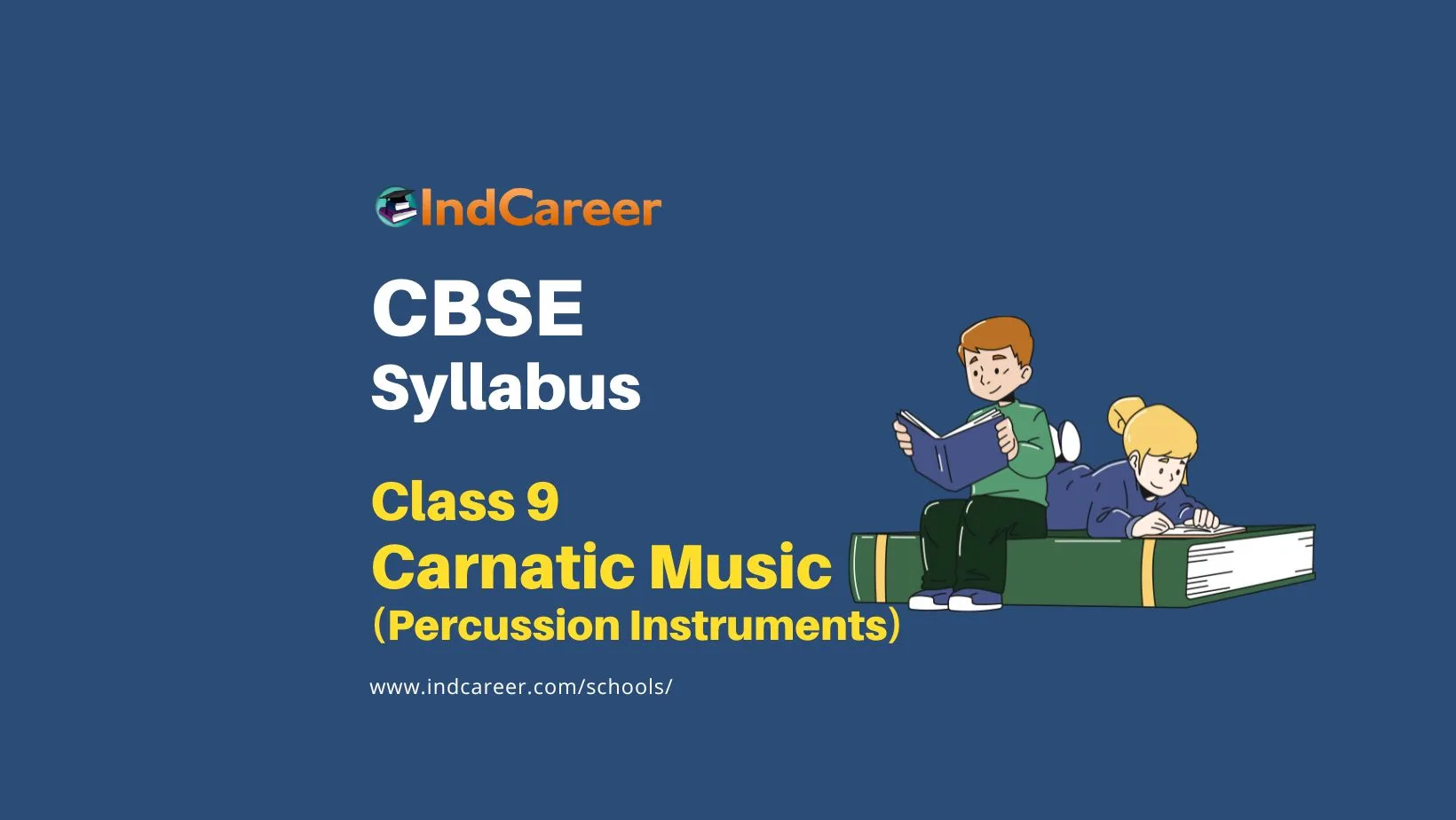 IndCareer

CBSE
Syllabus

Class 9
Carnatic Music
(Percussion Instruments)

www.indcareer.com/schools/